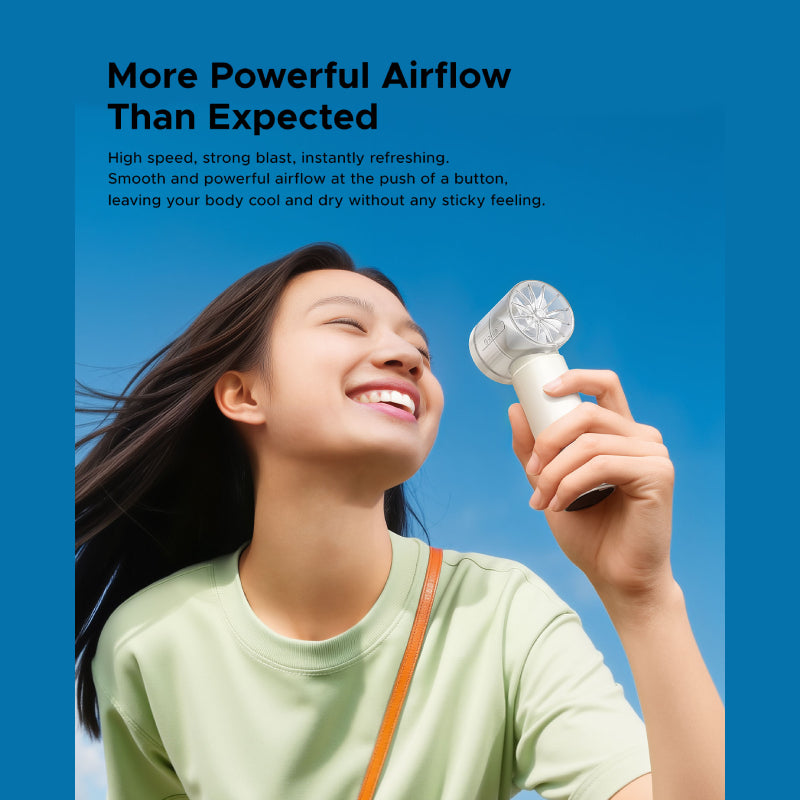 More Powerful Airflow Than Expected

High speed, strong blast, instantly refreshing.
Smooth and powerful airflow at the push of a button,
leaving your body cool and dry without any sticky feeling.